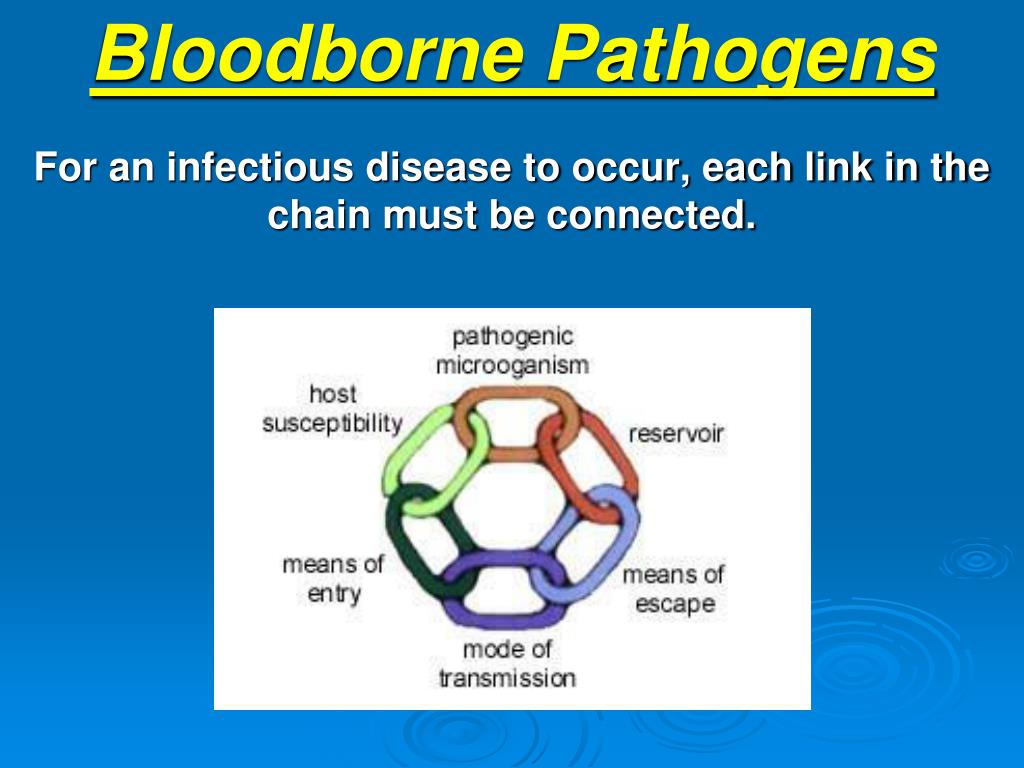 Bloodborne Pathogens

For an infectious disease to occur, each link in the chain must be connected.

pathogenic microoganism

reservoir

means of escape

mode of transmission

means of entry

host susceptibility